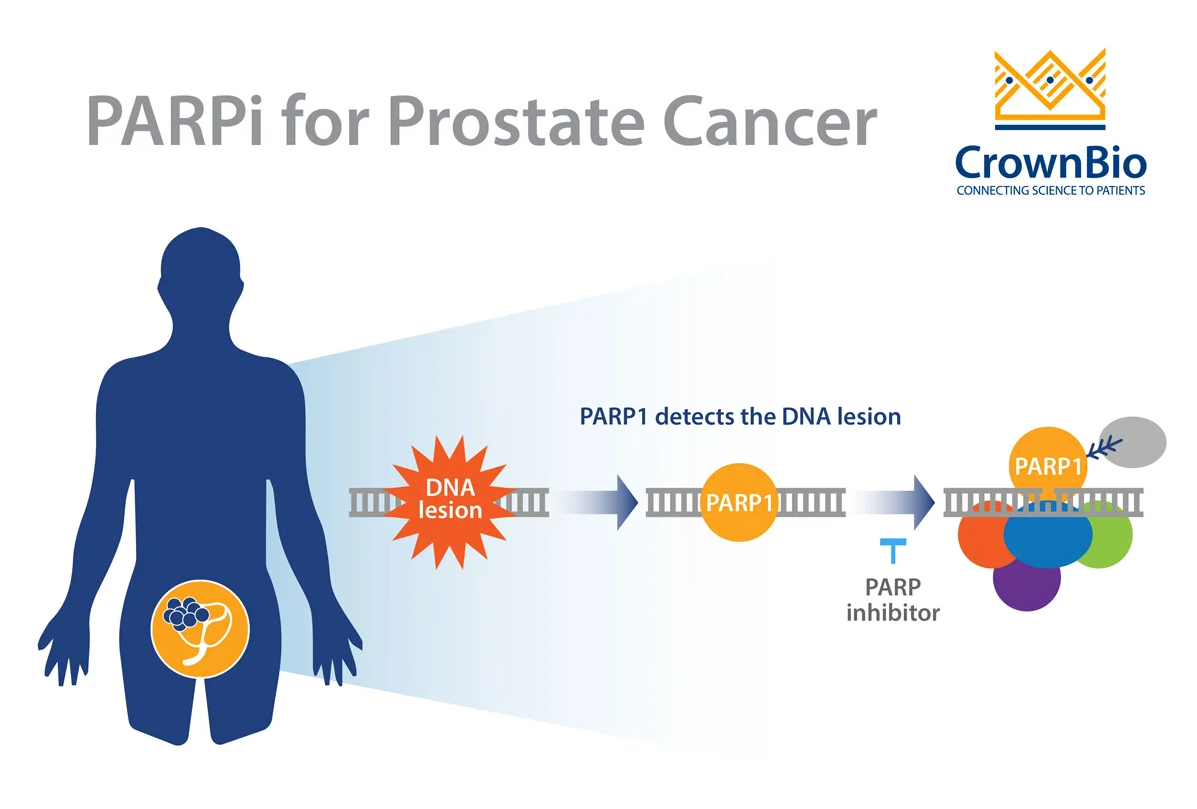 PARPi for Prostate Cancer

CrownBio
CONNECTING SCIENCE TO PATIENTS

PARP1 detects the DNA lesion

DNA lesion

PARP1

PARP inhibitor

PARP1